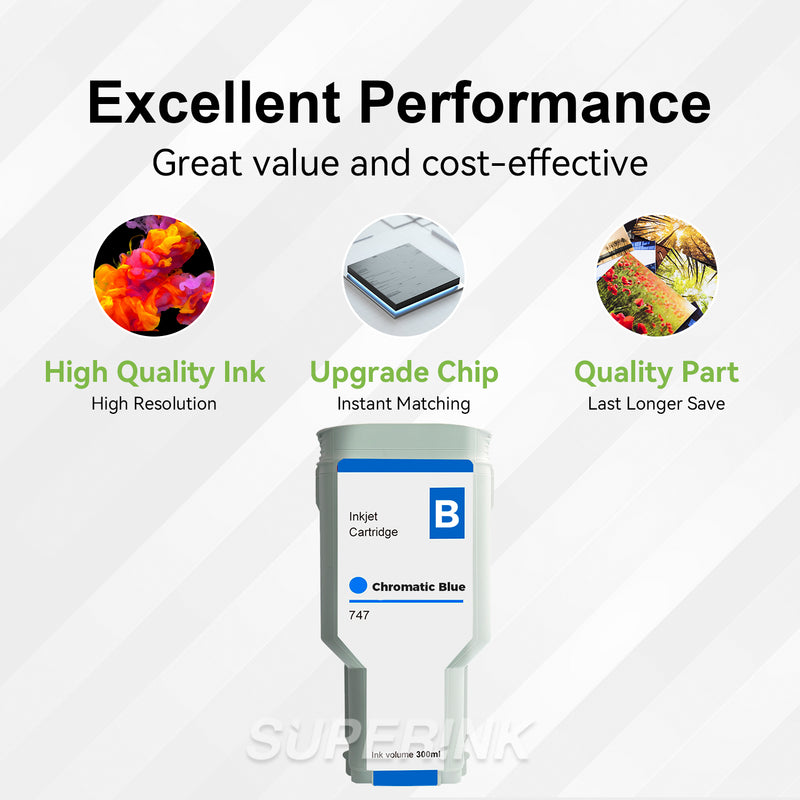 Excellent Performance

Great value and cost-effective

High Quality Ink
High Resolution

Upgrade Chip
Instant Matching

Quality Part
Last Longer Save

Inkjet Cartridge

B

Chromatic Blue

747

SUPERINK

Ink volume 300ml